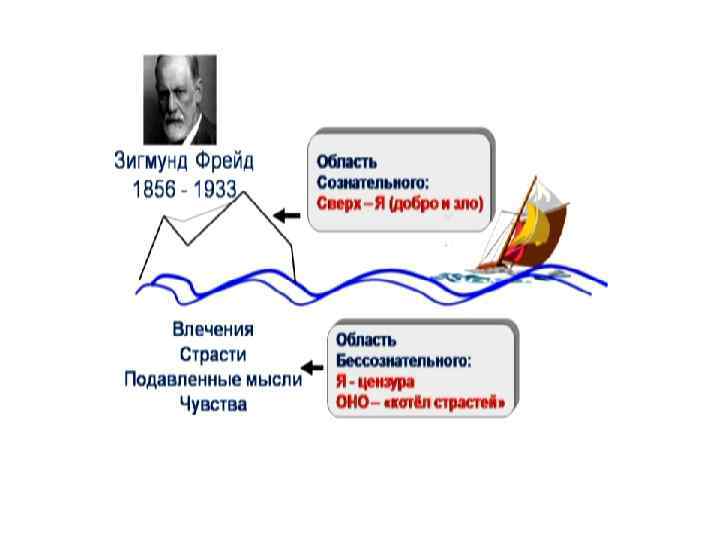 Зигмунд Фрейд
1856 - 1933

Область
Сознательного:
Сверх – Я (добро и зло)

Влечения
Страсти
Подавленные мысли
Чувства

Область
Бессознательного:
Я - цензура
ОНО – «котёл страстей»